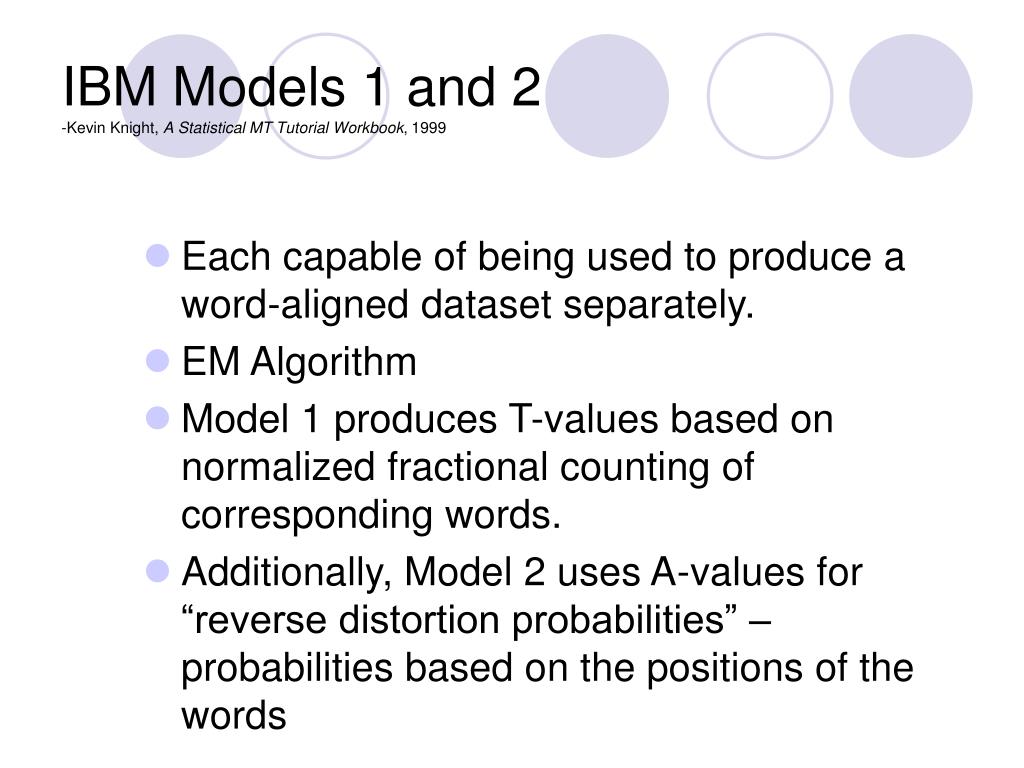 IBM Models 1 and 2
-Kevin Knight, A Statistical MT Tutorial Workbook, 1999

Each capable of being used to produce a word-aligned dataset separately.

EM Algorithm

Model 1 produces T-values based on normalized fractional counting of corresponding words.

Additionally, Model 2 uses A-values for “reverse distortion probabilities” – probabilities based on the positions of the words